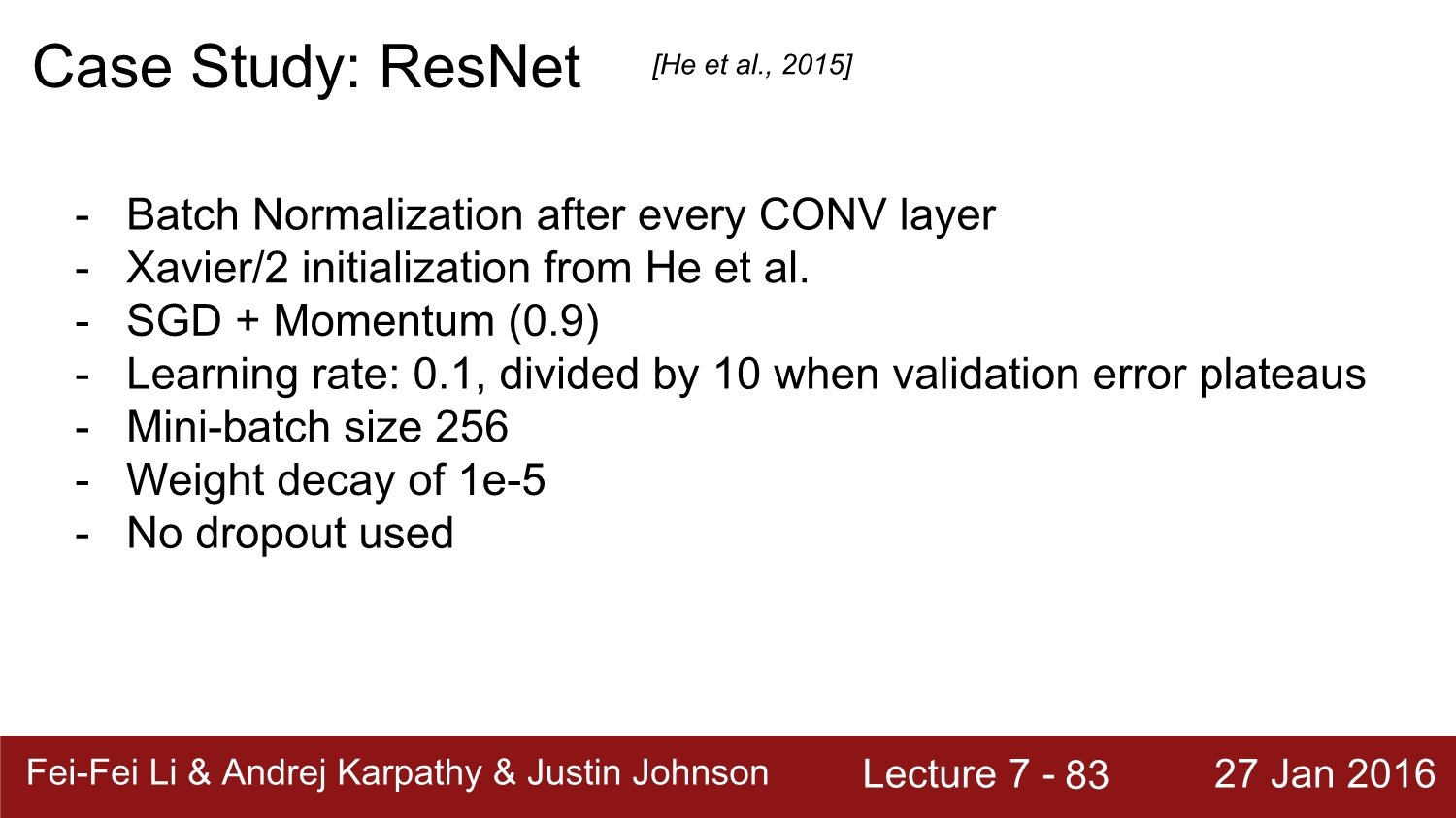 Case Study: ResNet [He et al., 2015]

- Batch Normalization after every CONV layer
- Xavier/2 initialization from He et al.
- SGD + Momentum (0.9)
- Learning rate: 0.1, divided by 10 when validation error plateaus
- Mini-batch size 256
- Weight decay of 1e-5
- No dropout used

Fei-Fei Li & Andrej Karpathy & Justin Johnson Lecture 7 - 83 27 Jan 2016